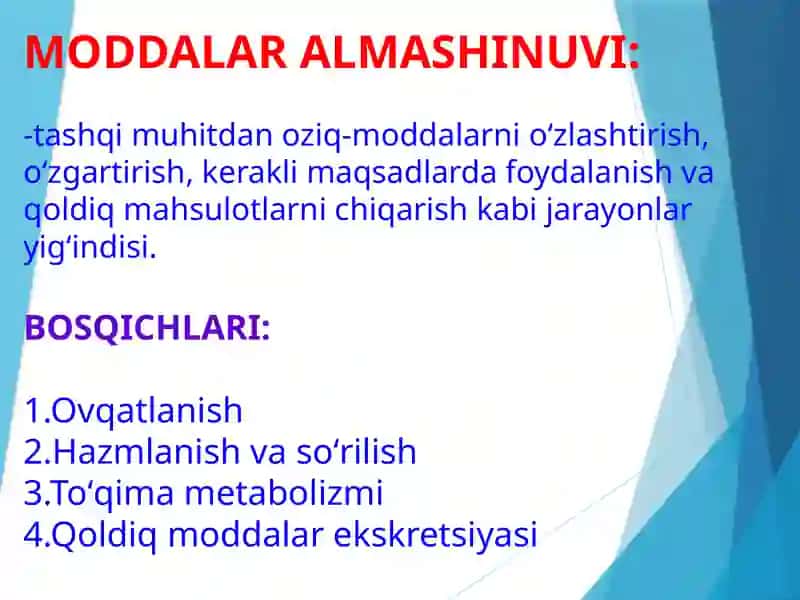 MODDALAR ALMASHINUVI:

-tashqi muhitdan oziq-moddalarni o‘zlashtirish, o‘zgartirish, kerakli maqsadlarda foydalanish va qoldiq mahsulotlarni chiqarish kabi jarayonlar yig‘indisi.

BOSQICHLARI:

1.Ovqatlanish
2.Hazmlanish va so‘rilish
3.To‘qima metabolizmi
4.Qoldiq moddalar ekskretsiyasi